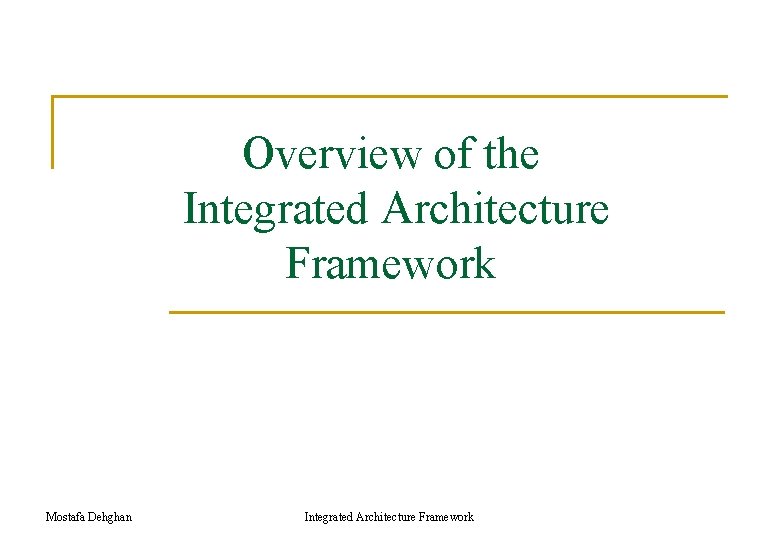 Overview of the Integrated Architecture Framework

Mostafa Dehghan

Integrated Architecture Framework